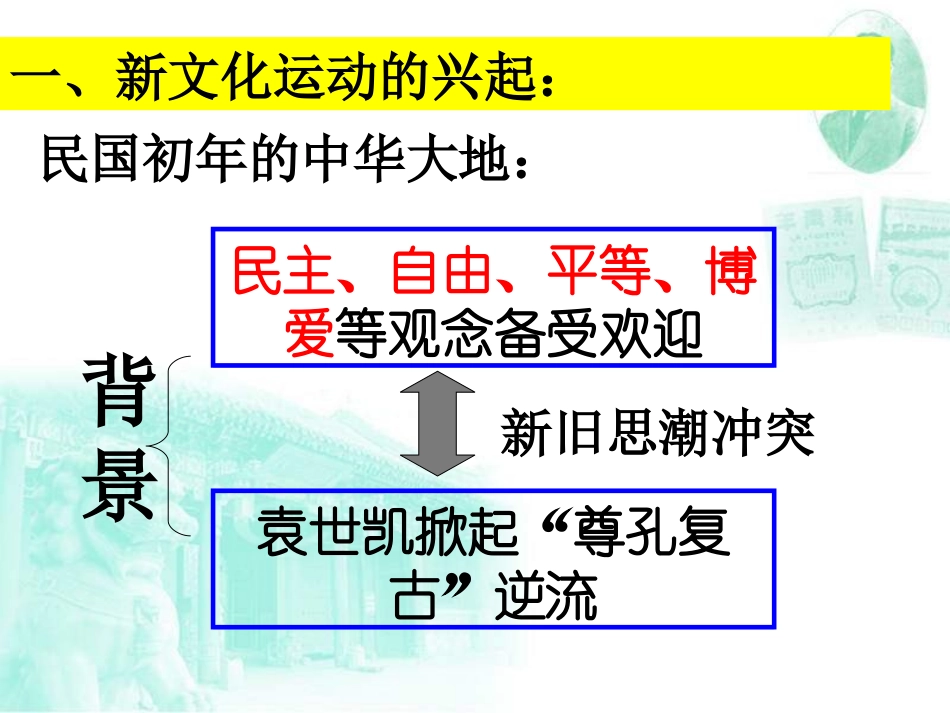 一、新文化运动的兴起：

民国初年的中华大地：

背景

民主、自由、平等、博爱等观念备受欢迎

新旧思潮冲突

袁世凯掀起“尊孔复古”逆流